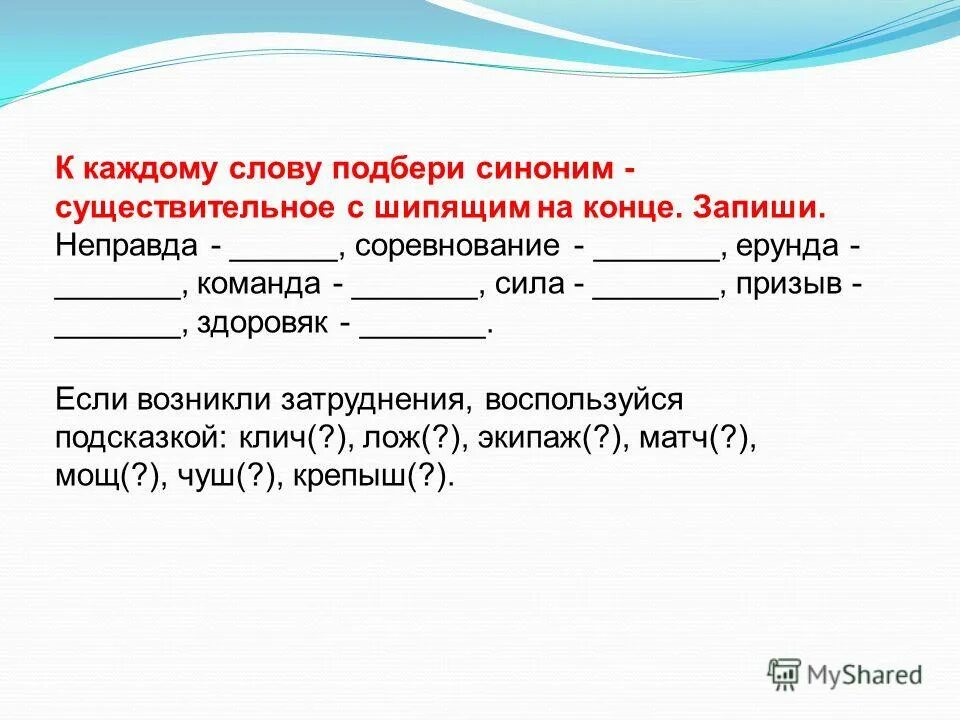 К каждому слову подбери синоним - существительное с шипящим на конце. Запиши.
Неправда - ______, соревнование - _______, ерунда - _______, команда - _______, сила - _______, призыв - _______, здоровяк - _______.

Если возникли затруднения, воспользуйся подсказкой: клич(?), лож(?), экипаж(?), матч(?), мощ(?), чуш(?), крепыш(?).

MyShared